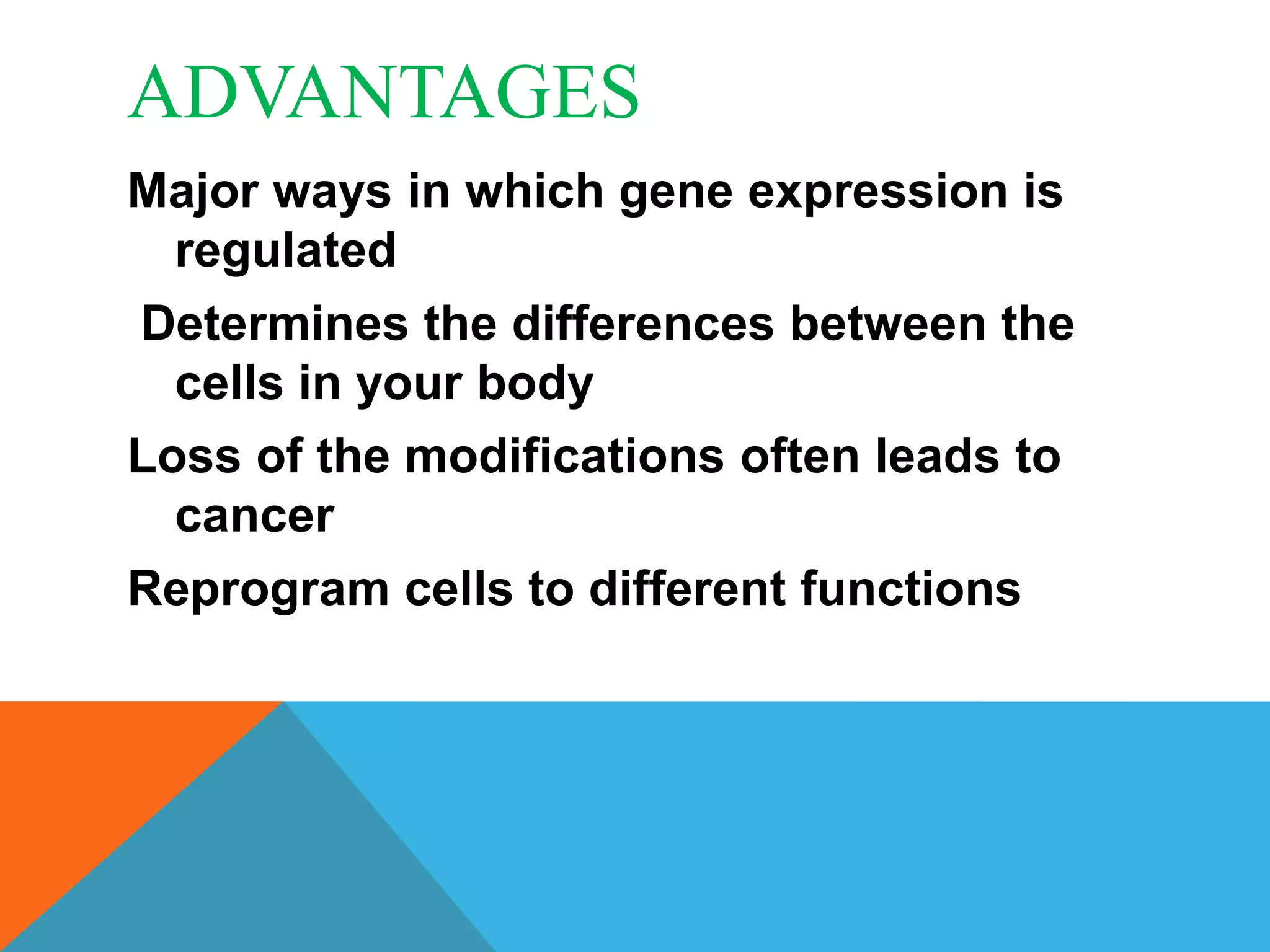 ADVANTAGES

Major ways in which gene expression is regulated

Determines the differences between the cells in your body

Loss of the modifications often leads to cancer

Reprogram cells to different functions